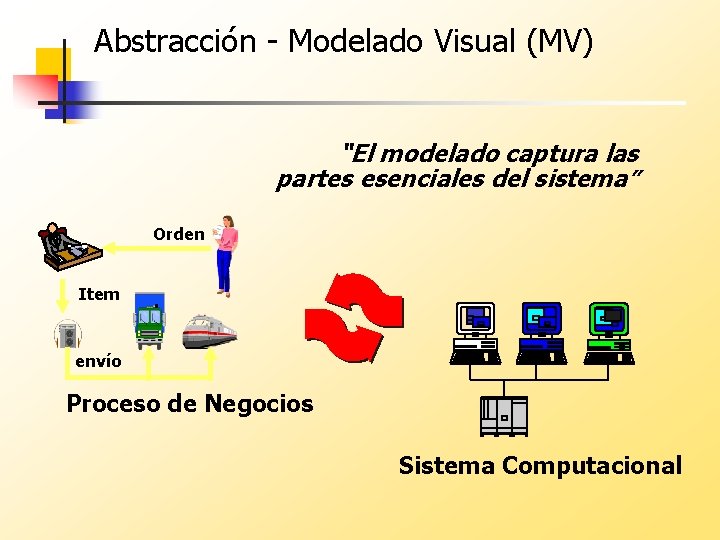 Abstracción - Modelado Visual (MV)

"El modelado captura las partes esenciales del sistema"

Orden

Item

envío

Proceso de Negocios

Sistema Computacional